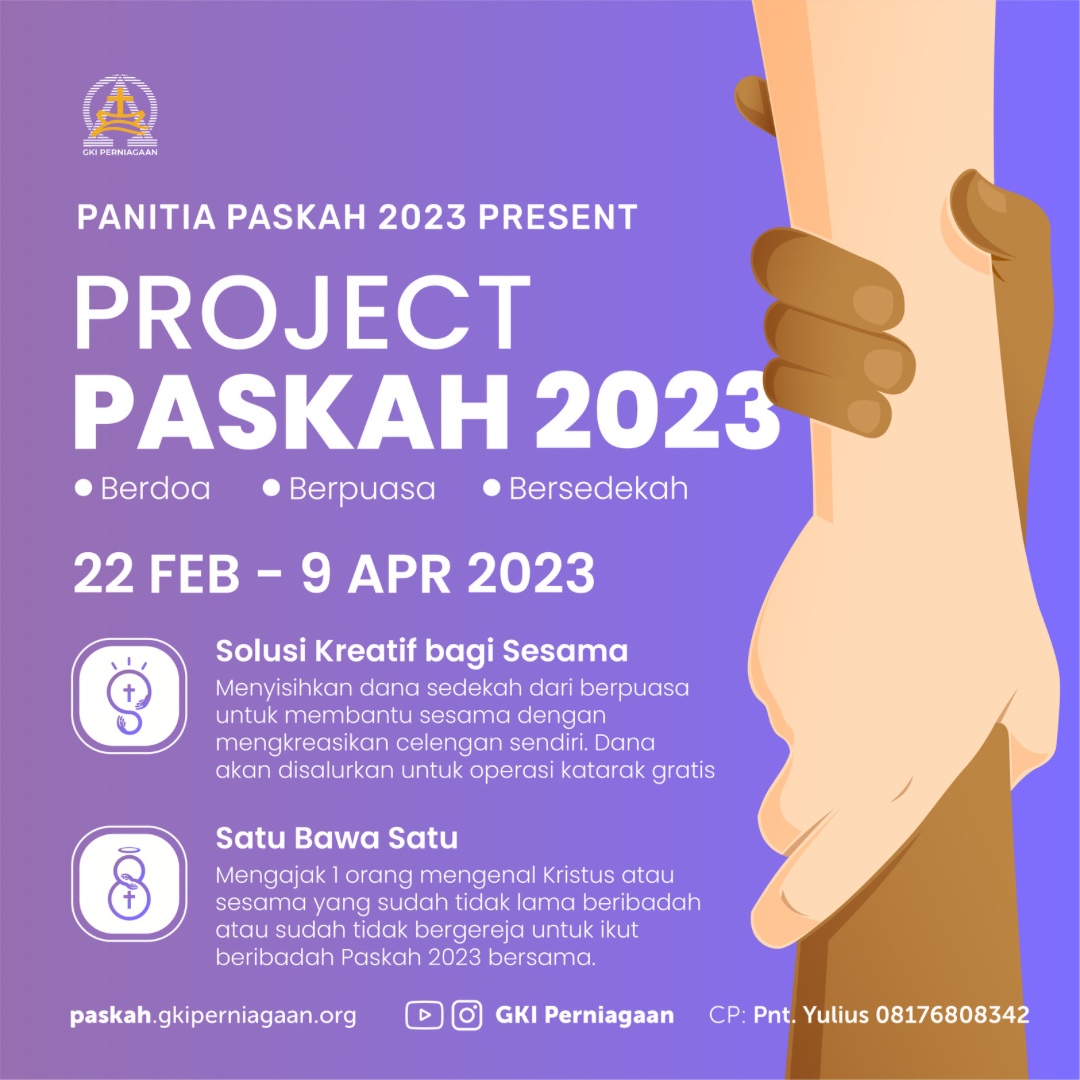 GKI PERNIAGAAN

PANITIA PASKAH 2023 PRESENT

PROJECT
PASKAH 2023

• Berdoa • Berpuasa • Bersedekah

22 FEB - 9 APR 2023

Solusi Kreatif bagi Sesama
Menyisihkan dana sedekah dari berpuasa untuk membantu sesama dengan mengkreasikan celengan sendiri. Dana akan disalurkan untuk operasi katarak gratis

Satu Bawa Satu
Mengajak 1 orang mengenal Kristus atau sesama yang sudah tidak lama beribadah atau sudah tidak bergereja untuk ikut beribadah Paskah 2023 bersama.

paskah.gkiperniagaan.org GKI Perniagaan CP: Pnt. Yulius 08176808342